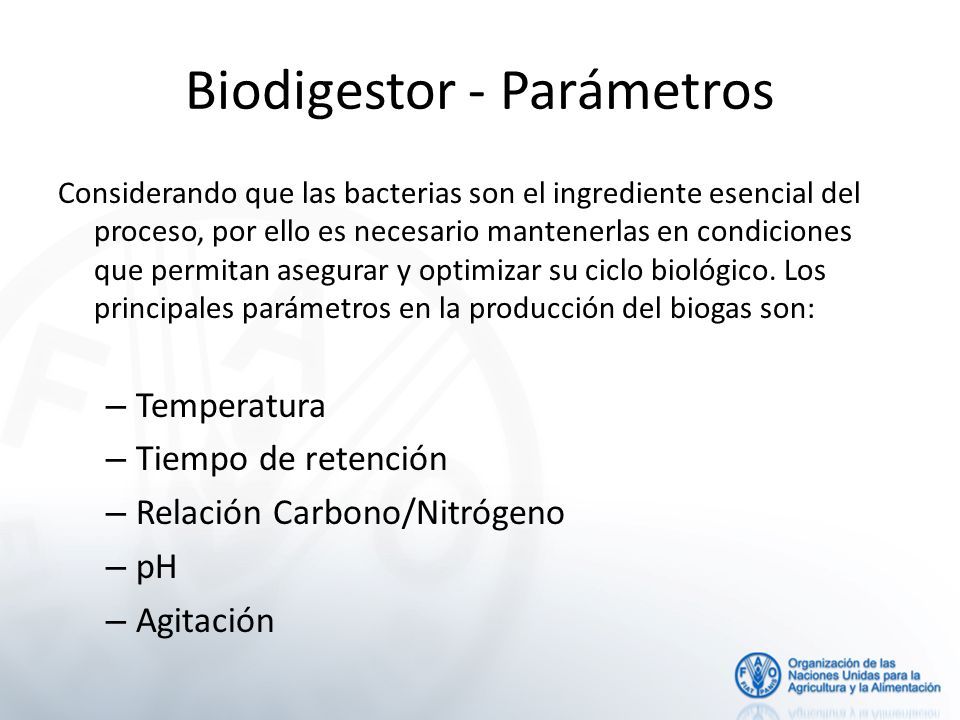 Biodigestor - Parámetros

Considerando que las bacterias son el ingrediente esencial del proceso, por ello es necesario mantenerlas en condiciones que permitan asegurar y optimizar su ciclo biológico. Los principales parámetros en la producción del biogas son:

– Temperatura
– Tiempo de retención
– Relación Carbono/Nitrógeno
– pH
– Agitación

FAO FIAT PANIS
Organización de las Naciones Unidas para la Agricultura y la Alimentación